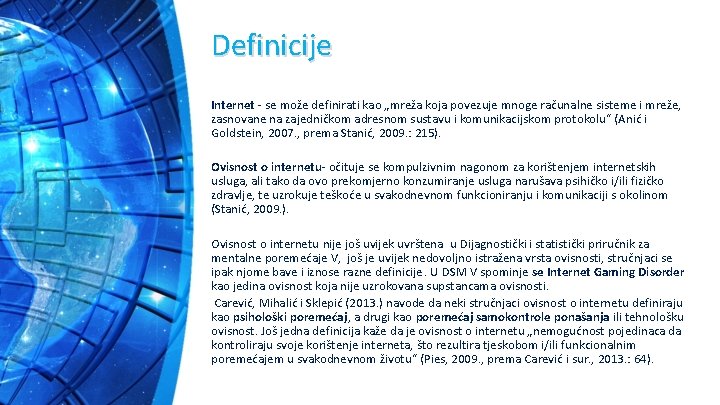 Definicije

Internet - se može definirati kao „mreža koja povezuje mnoge računalne sisteme i mreže, zasnovane na zajedničkom adresnom sustavu i komunikacijskom protokolu“ (Anić i Goldstein, 2007., prema Stanić, 2009.: 215).

Ovisnost o internetu- očituje se kompulzivnim nagonom za korištenjem internetskih usluga, ali tako da ovo prekomjerno konzumiranje usluga narušava psihičko i/ili fizičko zdravlje, te uzrokuje teškoće u svakodnevnom funkcioniranju i komunikaciji s okolinom (Stanić, 2009.).

Ovisnost o internetu nije još uvijek uvrštena u Dijagnostički i statistički priručnik za mentalne poremećaje V, još je uvijek nedovoljno istražena vrsta ovisnosti, stručnjaci se ipak njome bave i iznose razne definicije. U DSM V spominje se Internet Gaming Disorder kao jedina ovisnost koja nije uzrokovana supstancama ovisnosti.
Carević, Mihalić i Sklepić (2013.) navode da neki stručnjaci ovisnost o internetu definiraju kao psihološki poremećaj, a drugi kao poremećaj samokontrole ponašanja ili tehnološku ovisnost. Još jedna definicija kaže da je ovisnost o internetu „nemogućnost pojedinaca da kontroliraju svoje korištenje interneta, što rezultira tjeskobom i/ili funkcionalnim poremećajem u svakodnevnom životu“ (Pies, 2009., prema Carević i sur., 2013.: 64).